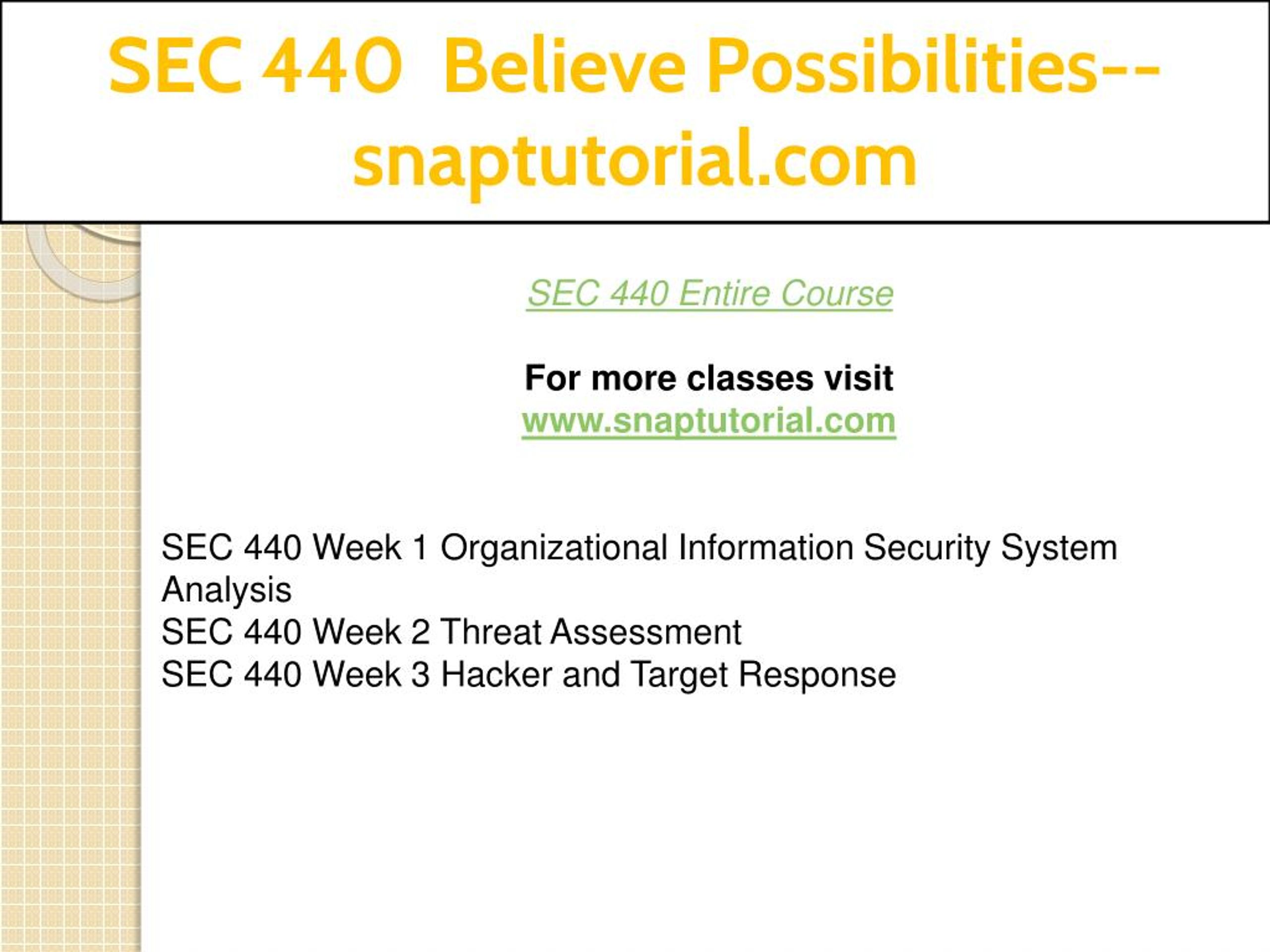 SEC 440 Believe Possibilities--snaptutorial.com

SEC 440 Entire Course

For more classes visit
www.snaptutorial.com

SEC 440 Week 1 Organizational Information Security System Analysis
SEC 440 Week 2 Threat Assessment
SEC 440 Week 3 Hacker and Target Response